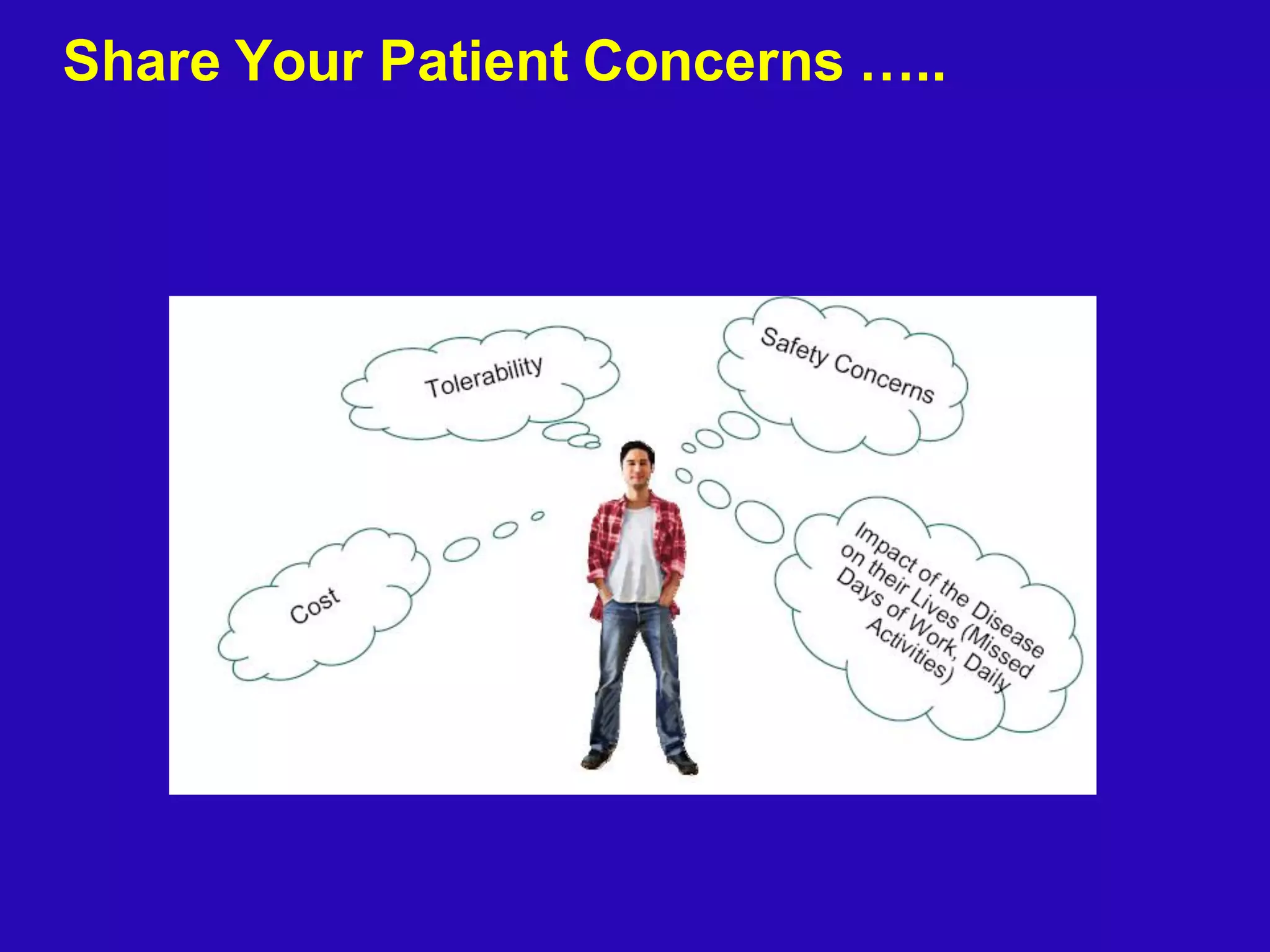 Share Your Patient Concerns …..

Tolerability

Safety Concerns

Cost

Impact of the Disease on their Lives (Missed Days of Work, Daily Activities)